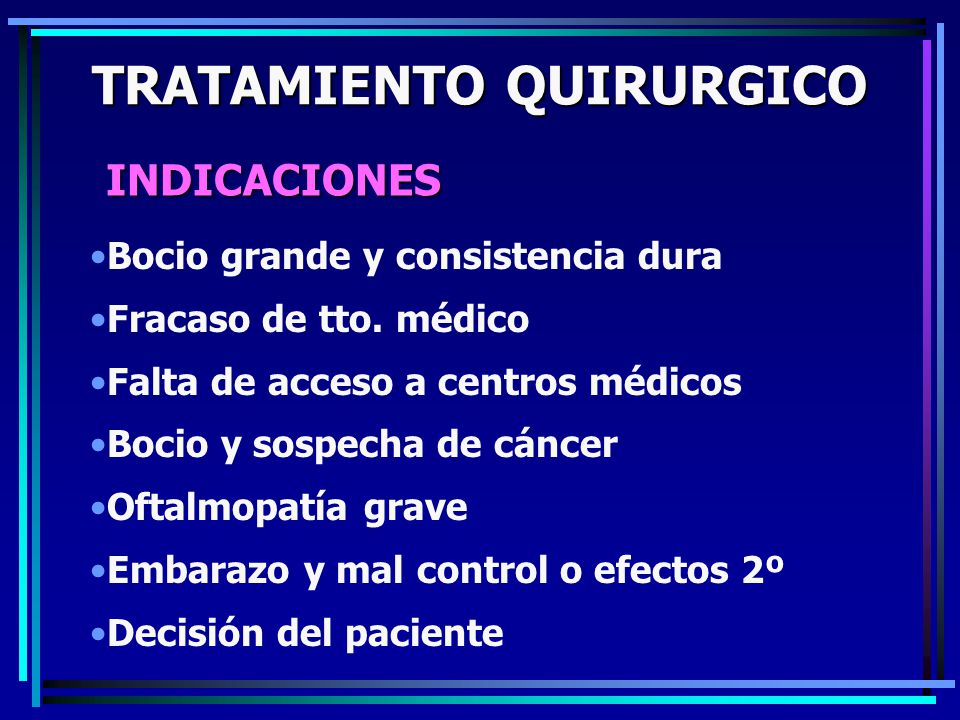 TRATAMIENTO QUIRURGICO

INDICACIONES

•Bocio grande y consistencia dura
•Fracaso de tto. médico
•Falta de acceso a centros médicos
•Bocio y sospecha de cáncer
•Oftalmopatía grave
•Embarazo y mal control o efectos 2º
•Decisión del paciente